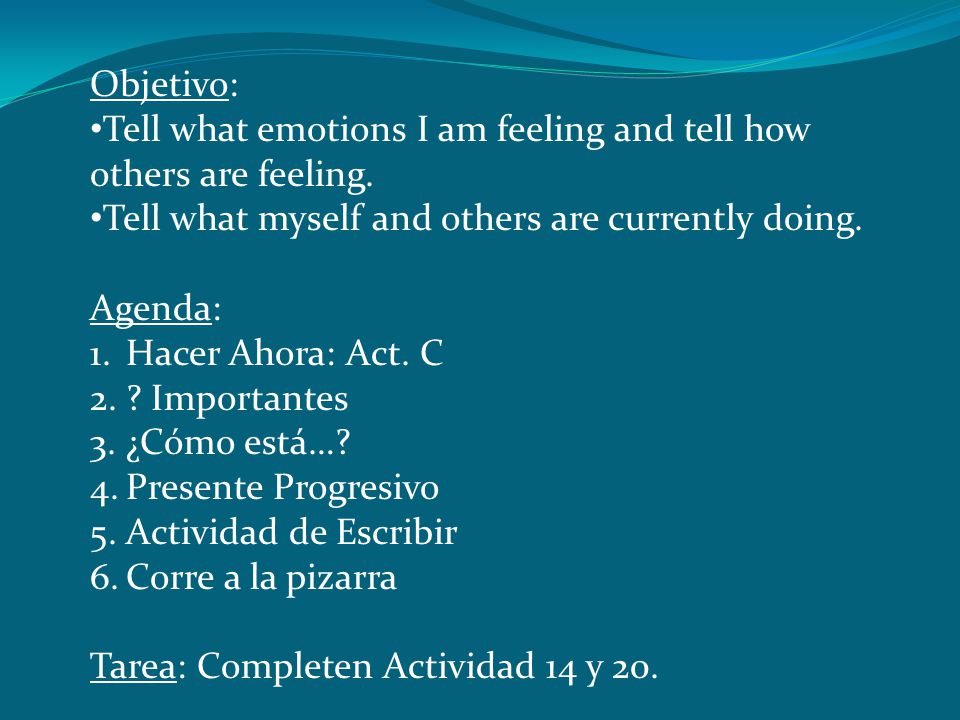 Objetivo:
•Tell what emotions I am feeling and tell how others are feeling.
•Tell what myself and others are currently doing.

Agenda:
1. Hacer Ahora: Act. C
2. ? Importantes
3. ¿Cómo está…?
4. Presente Progresivo
5. Actividad de Escribir
6. Corre a la pizarra

Tarea: Completen Actividad 14 y 20.